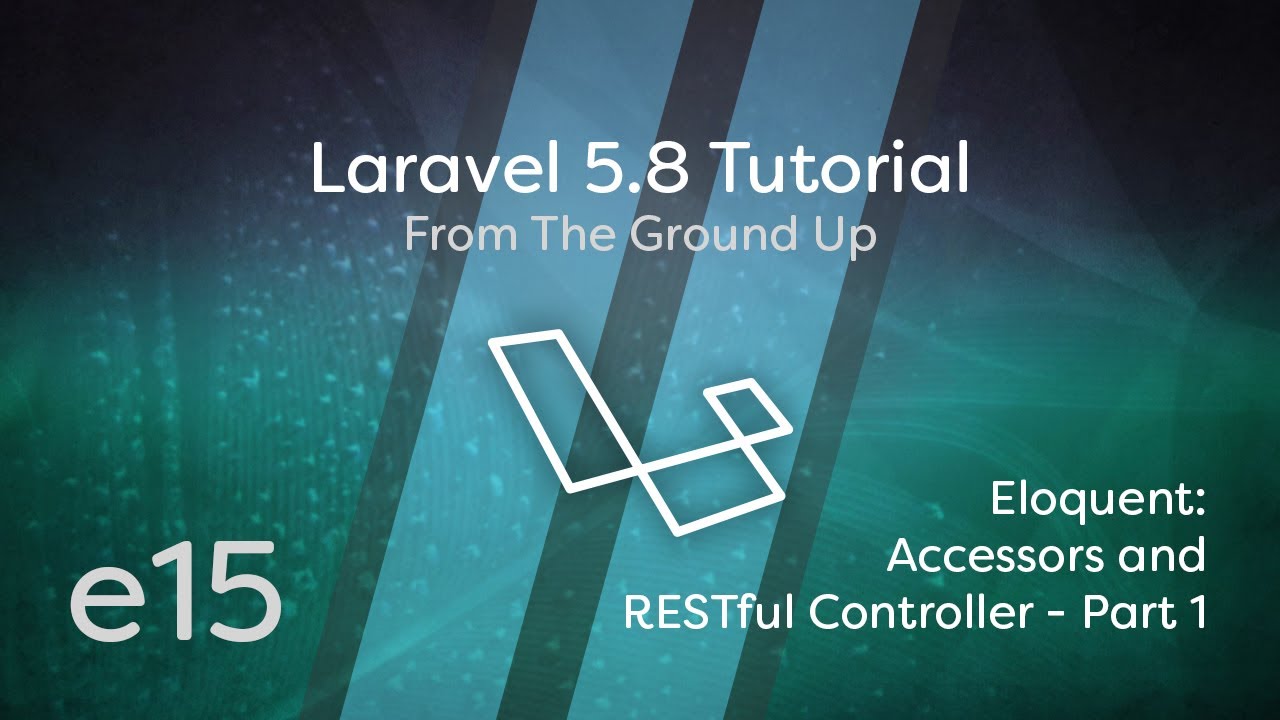 Laravel 5.8 Tutorial
From The Ground Up

e15

Eloquent:
Accessors and
RESTful Controller - Part 1